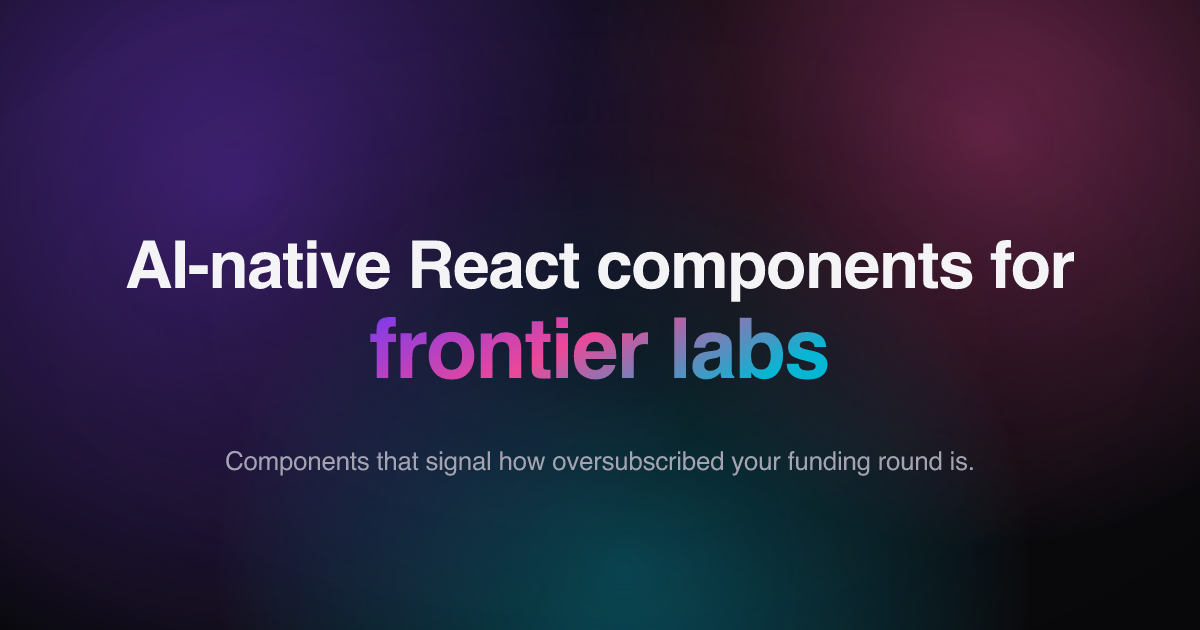 AI-native React components for
frontier labs

Components that signal how oversubscribed your funding round is.